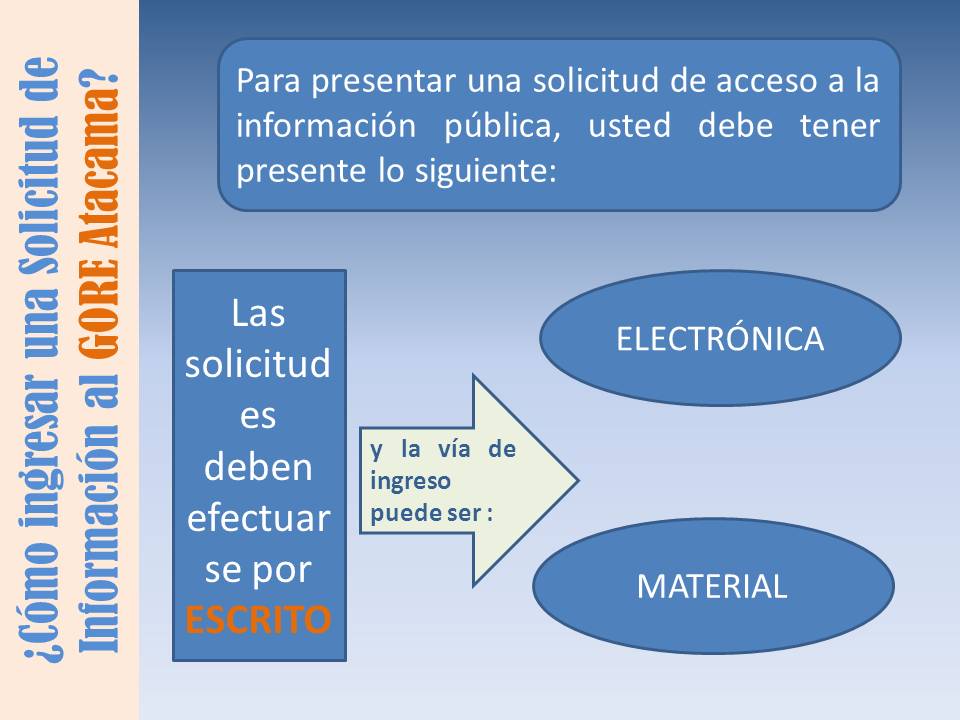 ¿Cómo ingresar una Solicitud de Información al GORE Atacama?

Para presentar una solicitud de acceso a la información pública, usted debe tener presente lo siguiente:

Las solicitud es deben efectuar se por ESCRITO

y la vía de ingreso puede ser :

ELECTRÓNICA

MATERIAL